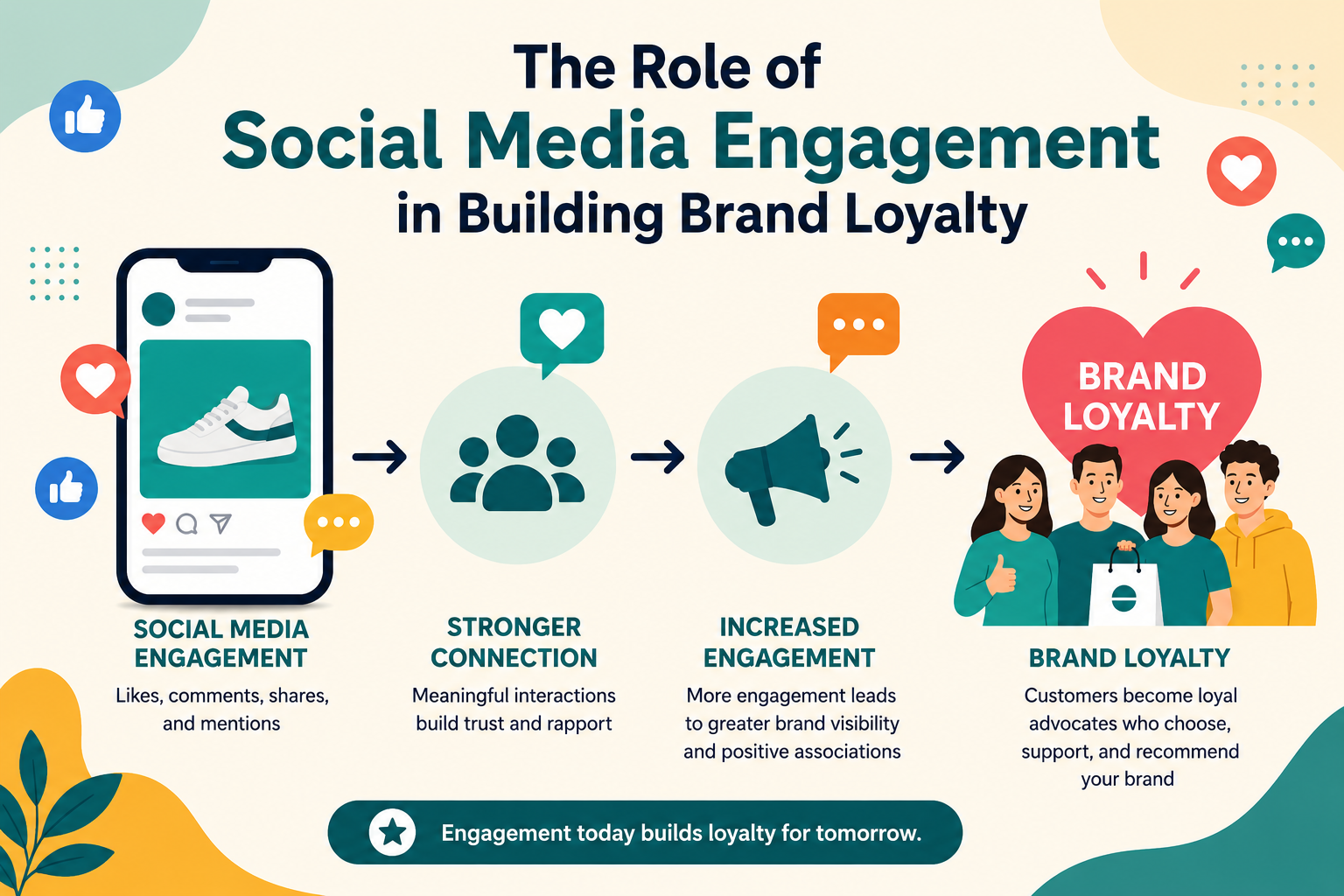 The Role of
Social Media Engagement
in Building Brand Loyalty

BRAND LOYALTY

SOCIAL MEDIA ENGAGEMENT
Likes, comments, shares, and mentions

STRONGER CONNECTION
Meaningful interactions build trust and rapport

INCREASED ENGAGEMENT
More engagement leads to greater brand visibility and positive associations

BRAND LOYALTY
Customers become loyal advocates who choose, support, and recommend your brand

Engagement today builds loyalty for tomorrow.